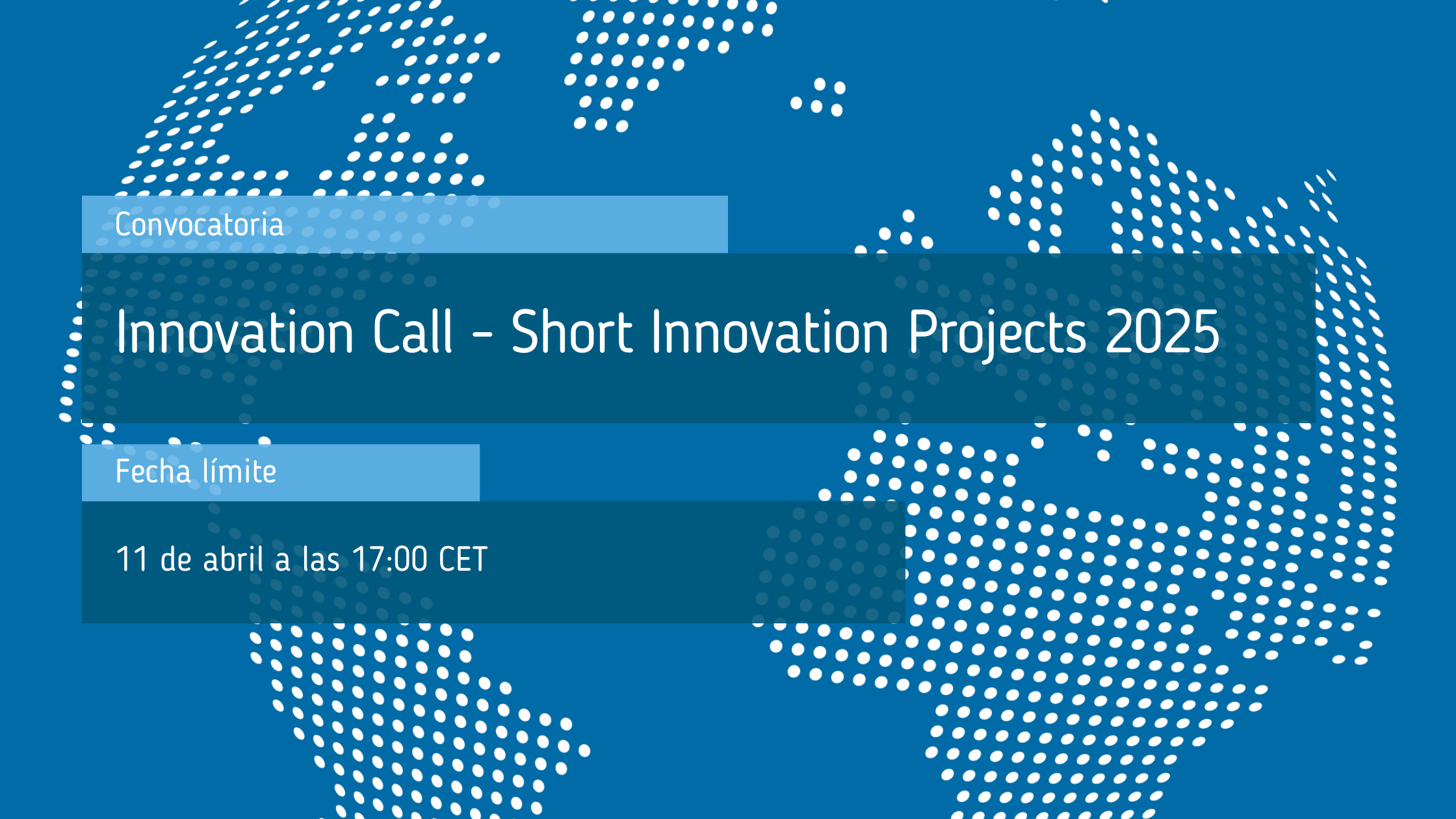 Convocatoria

Innovation Call - Short Innovation Projects 2025

Fecha límite

11 de abril a las 17:00 CET